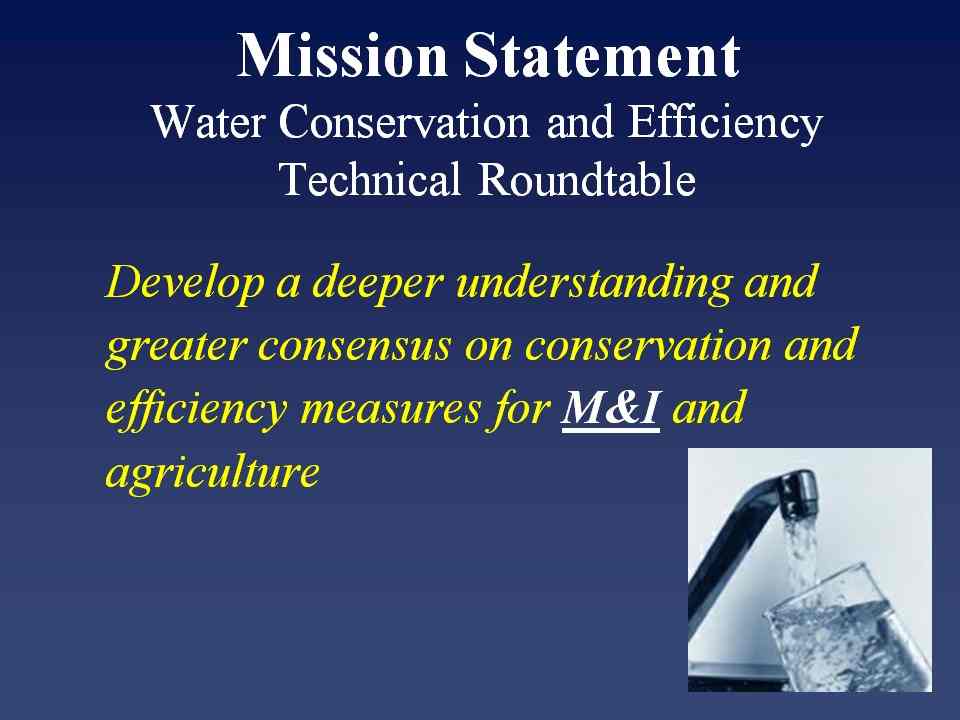 Mission Statement
Water Conservation and Efficiency Technical Roundtable

Develop a deeper understanding and greater consensus on conservation and efficiency measures for M&I and agriculture